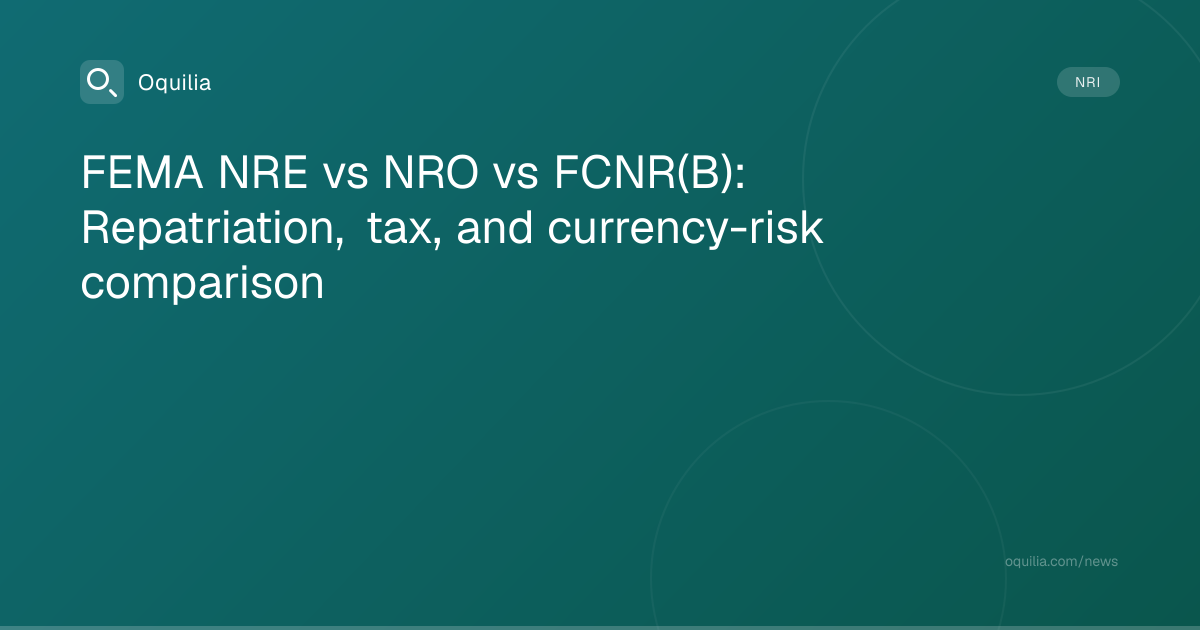 Oquilia

NRI

FEMA NRE vs NRO vs FCNR(B): Repatriation, tax, and currency-risk comparison

oquilia.com/news